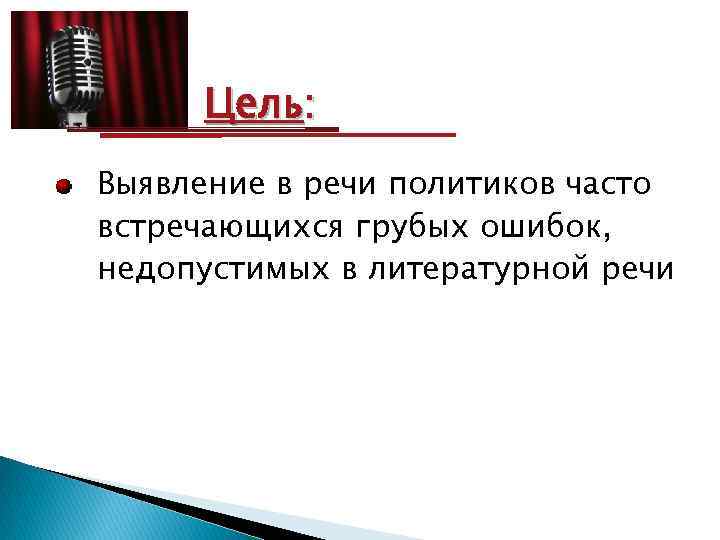 Цель:

Выявление в речи политиков часто встречающихся грубых ошибок, недопустимых в литературной речи